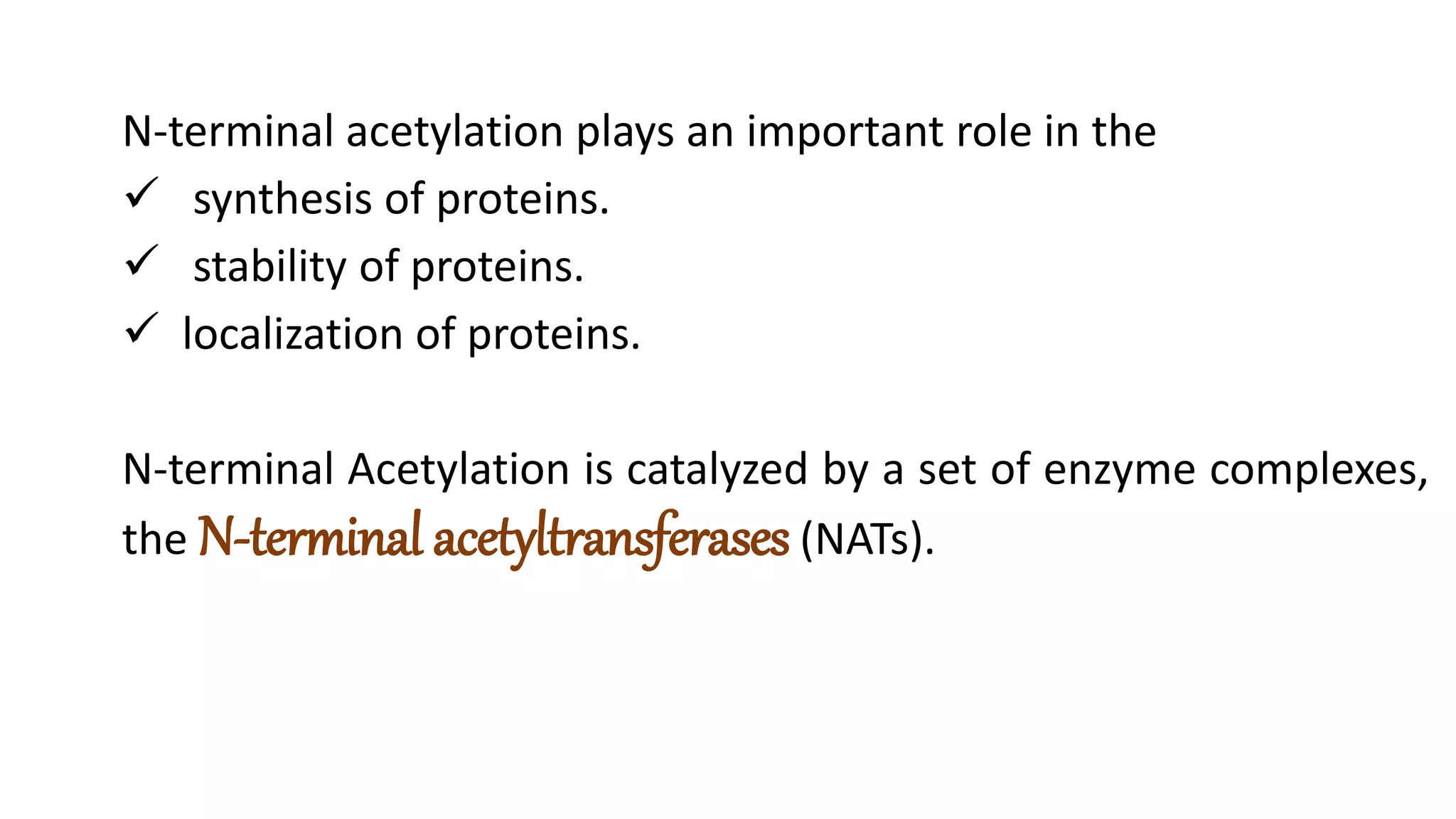 N-terminal acetylation plays an important role in the
✓ synthesis of proteins.
✓ stability of proteins.
✓ localization of proteins.

N-terminal Acetylation is catalyzed by a set of enzyme complexes, the N-terminal acetyltransferases (NATs).